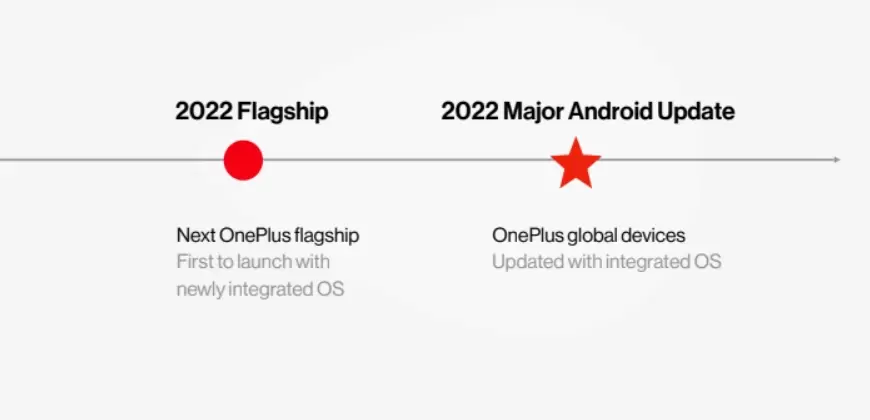 2022 Flagship

Next OnePlus flagship
First to launch with newly integrated OS

2022 Major Android Update

OnePlus global devices
Updated with integrated OS